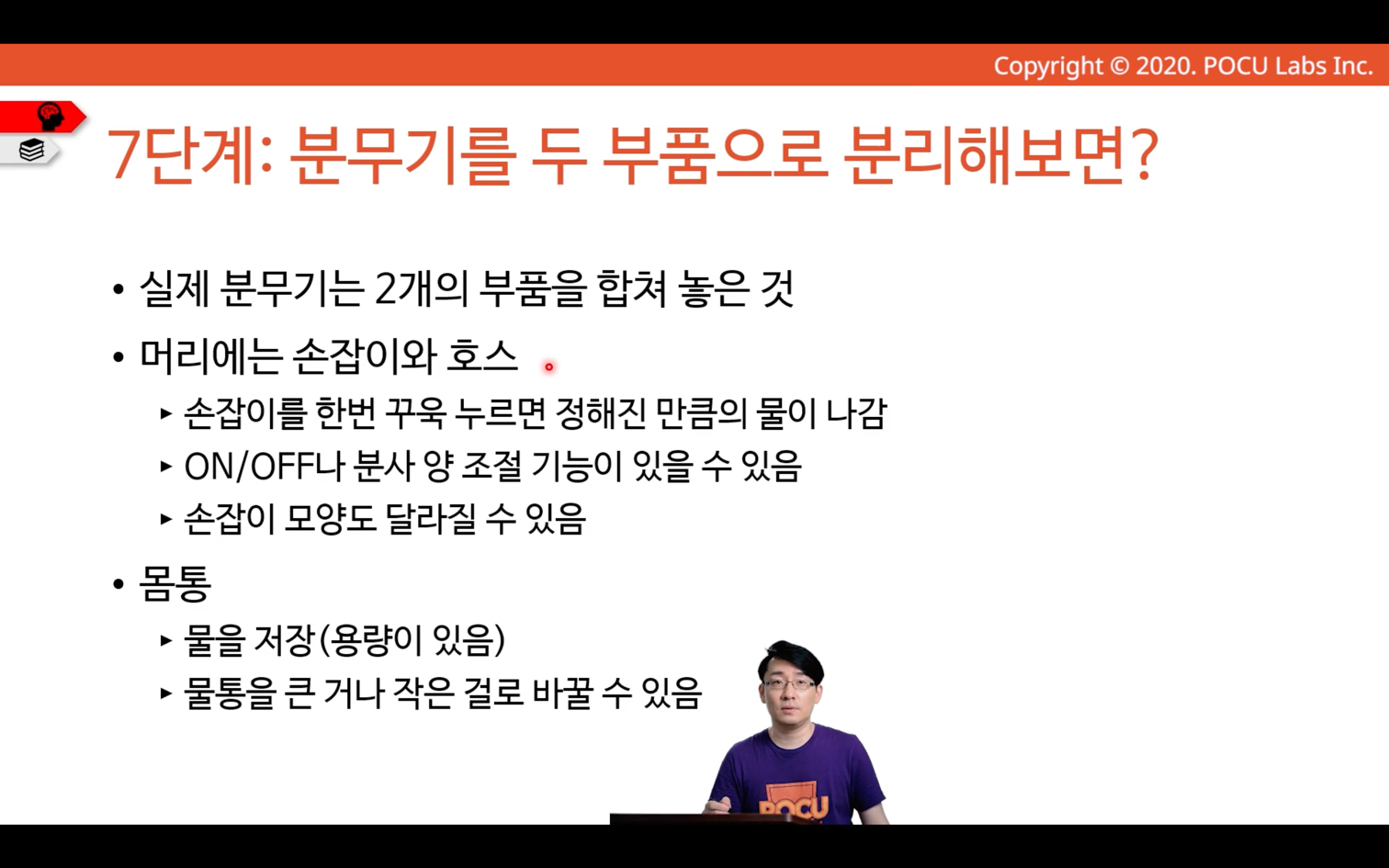 Copyright © 2020. POCU Labs Inc.

7단계: 분무기를 두 부품으로 분리해보면?

• 실제 분무기는 2개의 부품을 합쳐 놓은 것

• 머리에는 손잡이와 호스

▸ 손잡이를 한번 꾸욱 누르면 정해진 만큼의 물이 나감

▸ ON/OFF나 분사 양 조절 기능이 있을 수 있음

▸ 손잡이 모양도 달라질 수 있음

• 몸통

▸ 물을 저장(용량이 있음)

▸ 물통을 큰 거나 작은 걸로 바꿀 수 있음

POCU